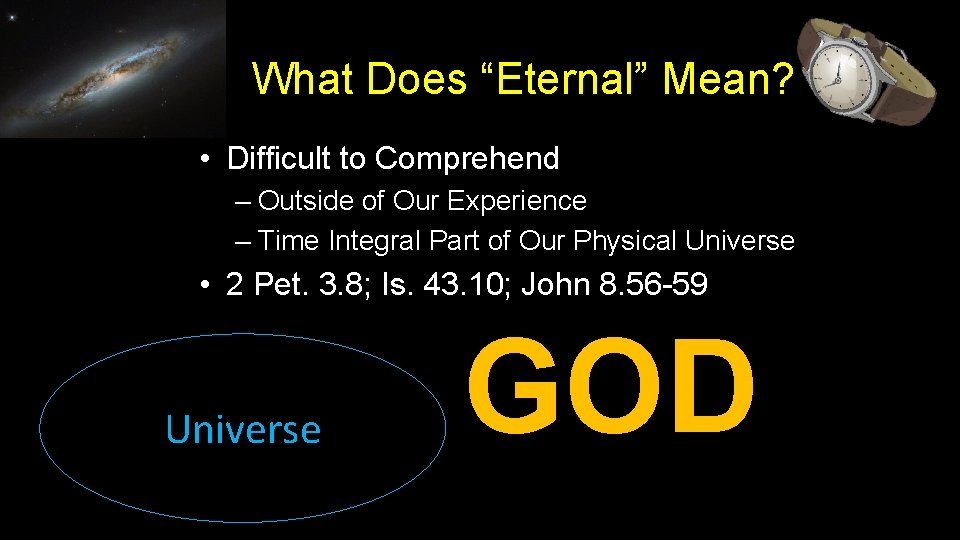 What Does “Eternal” Mean?

• Difficult to Comprehend
– Outside of Our Experience
– Time Integral Part of Our Physical Universe
• 2 Pet. 3.8; Is. 43.10; John 8.56-59

Universe

GOD